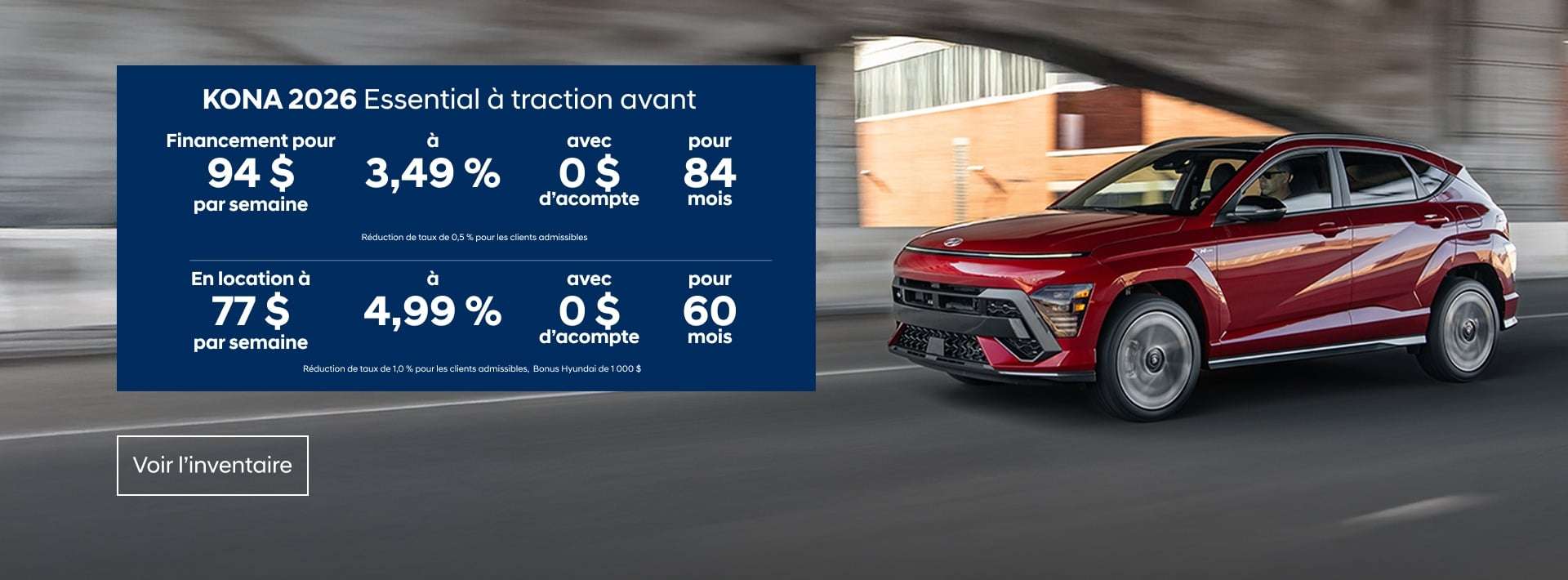 KONA 2026 Essential à traction avant

Financement pour
94 $
par semaine

à
3,49 %

avec
0 $
d'acompte

pour
84
mois

Réduction de taux de 0,5 % pour les clients admissibles

En location à
77 $
par semaine

à
4,99 %

avec
0 $
d'acompte

pour
60
mois

Réduction de taux de 1,0 % pour les clients admissibles, Bonus Hyundai de 1 000 $

Voir l'inventaire